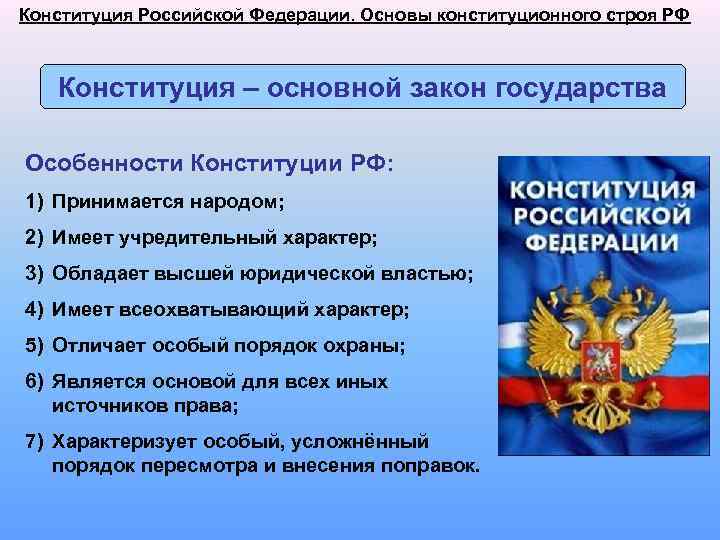 Конституция Российской Федерации. Основы конституционного строя РФ

Конституция – основной закон государства

Особенности Конституции РФ:

1) Принимается народом;
2) Имеет учредительный характер;
3) Обладает высшей юридической властью;
4) Имеет всеохватывающий характер;
5) Отличает особый порядок охраны;
6) Является основой для всех иных источников права;
7) Характеризует особый, усложнённый порядок пересмотра и внесения поправок.

КОНСТИТУЦИЯ РОССИЙСКОЙ ФЕДЕРАЦИИ